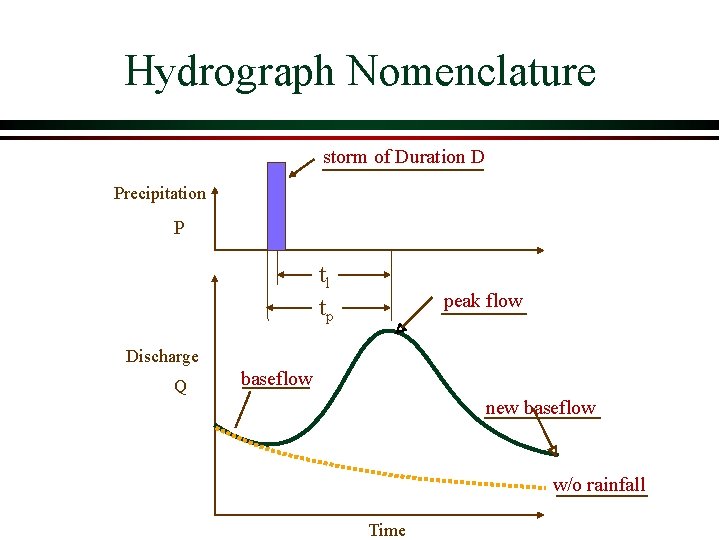 Hydrograph Nomenclature

storm of Duration D

Precipitation

P

$t_l$

$t_p$

peak flow

Discharge

Q

baseflow

new baseflow

w/o rainfall

Time